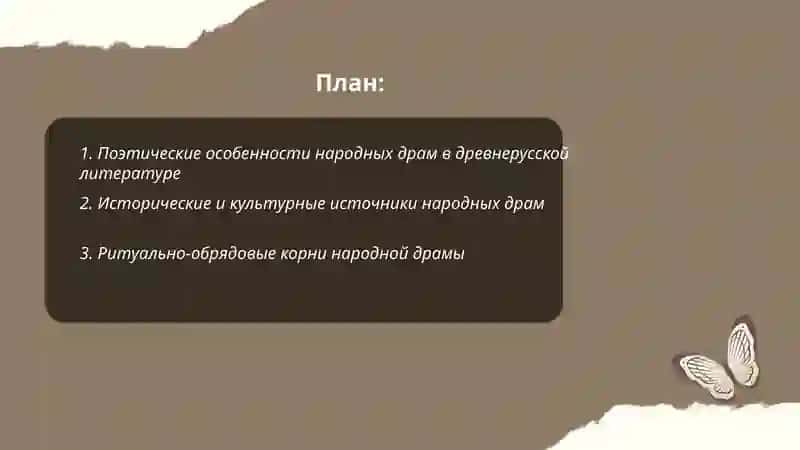 План:

1. Поэтические особенности народных драм в древнерусской литературе

2. Исторические и культурные источники народных драм

3. Ритуально-обрядовые корни народной драмы